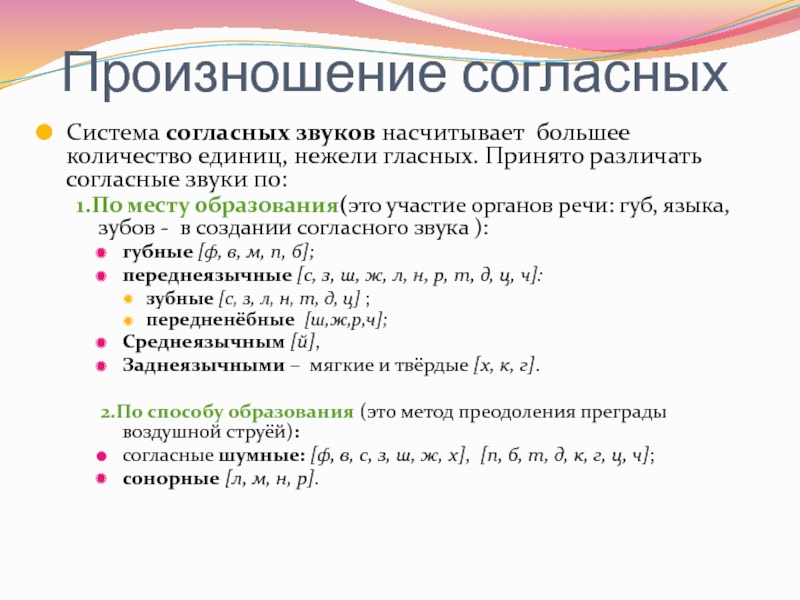 Произношение согласных

Система согласных звуков насчитывает большее количество единиц, нежели гласных. Принято различать согласные звуки по:

1.По месту образования(это участие органов речи: губ, языка, зубов - в создании согласного звука ):

губные [ф, в, м, п, б];

переднеязычные [с, з, ш, ж, л, н, р, т, д, ц, ч]:

зубные [с, з, л, н, т, д, ц] ;

передненёбные [ш,ж,р,ч];

Среднеязычным [й],

Заднеязычными – мягкие и твёрдые [х, к, г].

2.По способу образования (это метод преодоления преграды воздушной струёй):

согласные шумные: [ф, в, с, з, ш, ж, х], [п, б, т, д, к, г, ц, ч];

сонорные [л, м, н, р].